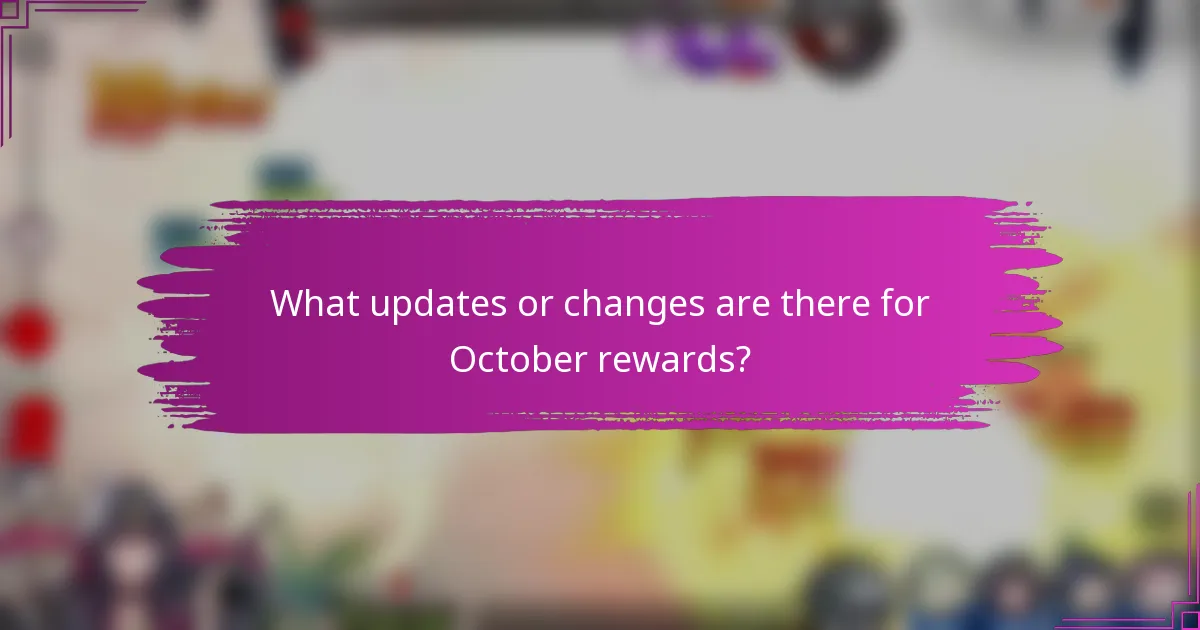 What updates or changes are there for October rewards?